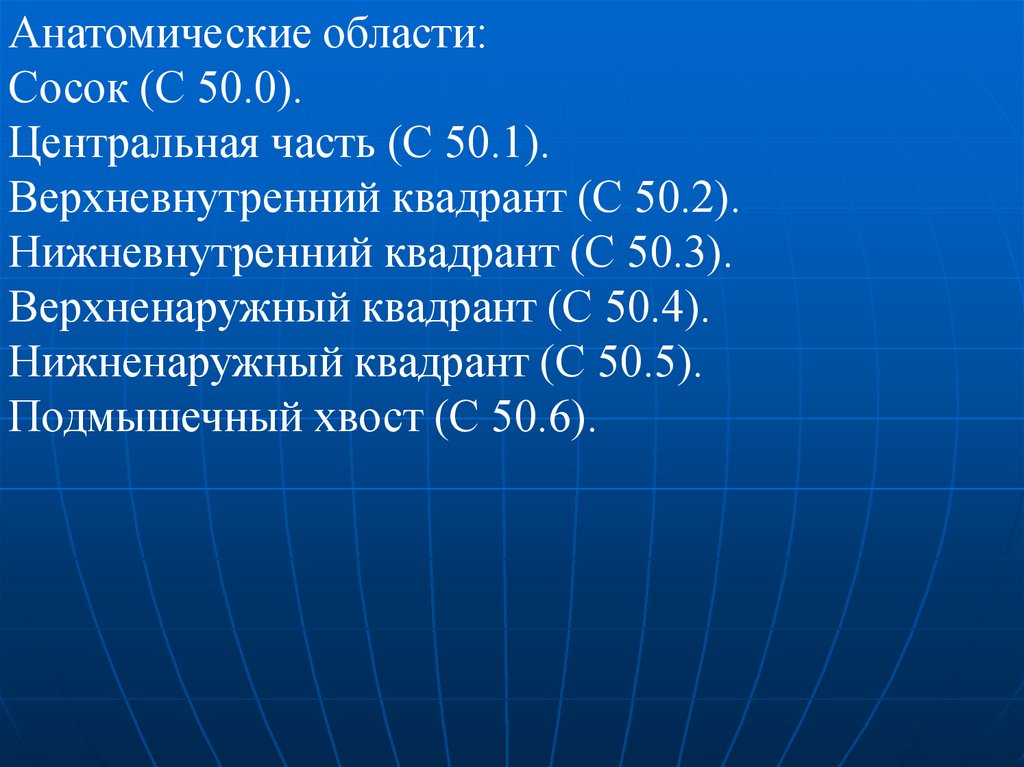 Анатомические области:
Сосок (С 50.0).
Центральная часть (С 50.1).
Верхневнутренний квадрант (С 50.2).
Нижневнутренний квадрант (С 50.3).
Верхненаружный квадрант (С 50.4).
Нижненаружный квадрант (С 50.5).
Подмышечный хвост (С 50.6).